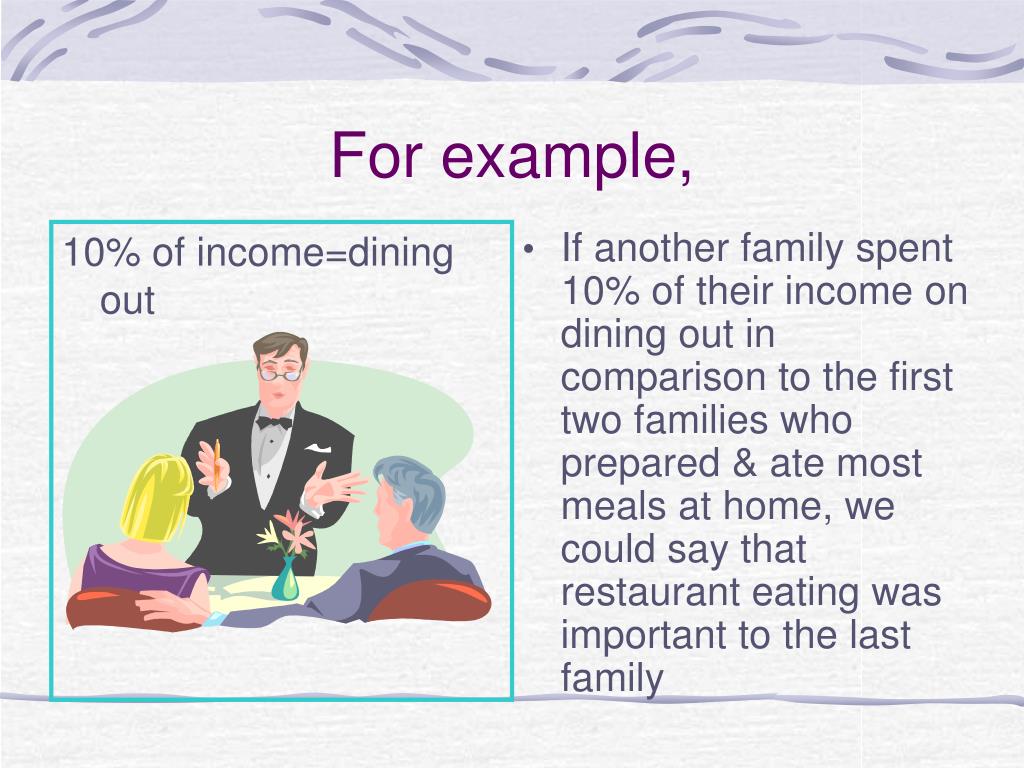 For example,

10% of income=dining out

• If another family spent 10% of their income on dining out in comparison to the first two families who prepared & ate most meals at home, we could say that restaurant eating was important to the last family